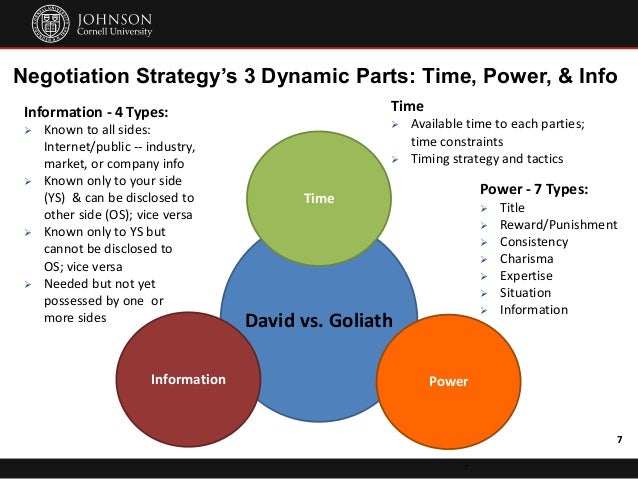 JOHNSON
Cornell University

Negotiation Strategy's 3 Dynamic Parts: Time, Power, & Info

Information - 4 Types:
➢ Known to all sides: Internet/public -- industry, market, or company info
➢ Known only to your side (YS) & can be disclosed to other side (OS); vice versa
➢ Known only to YS but cannot be disclosed to OS; vice versa
➢ Needed but not yet possessed by one or more sides

Time
➢ Available time to each parties; time constraints
➢ Timing strategy and tactics

Power - 7 Types:
➢ Title
➢ Reward/Punishment
➢ Consistency
➢ Charisma
➢ Expertise
➢ Situation
➢ Information

Time

David vs. Goliath

Information

Power

7